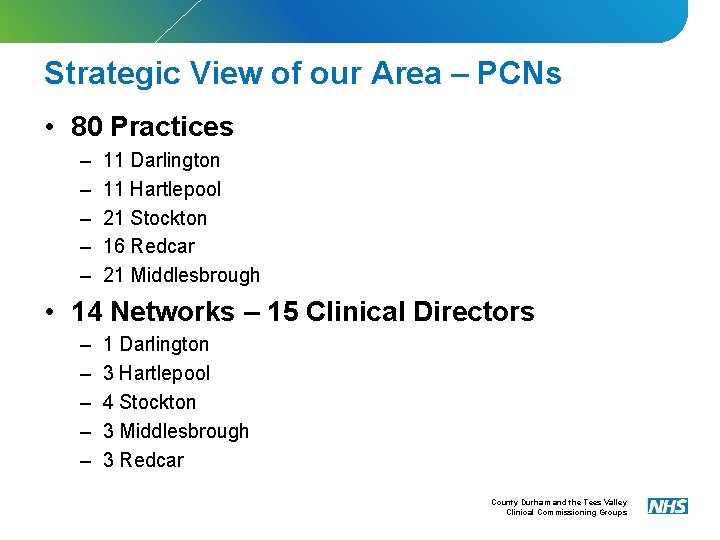 Strategic View of our Area – PCNs

• 80 Practices
– 11 Darlington
– 11 Hartlepool
– 21 Stockton
– 16 Redcar
– 21 Middlesbrough

• 14 Networks – 15 Clinical Directors
– 1 Darlington
– 3 Hartlepool
– 4 Stockton
– 3 Middlesbrough
– 3 Redcar

County Durham and the Tees Valley
Clinical Commissioning Groups
NHS